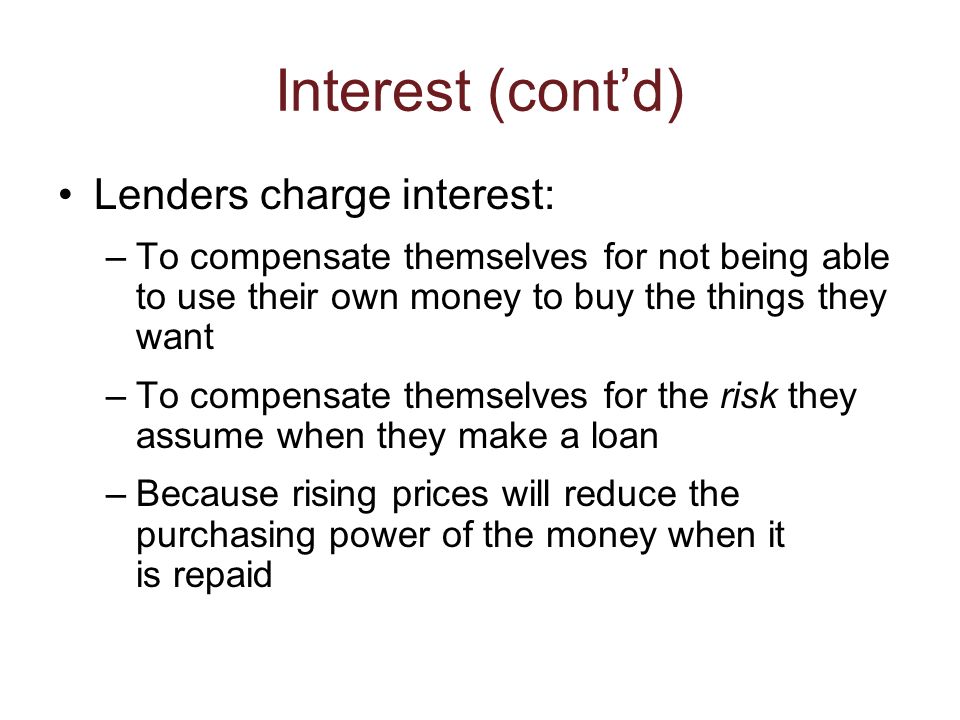 Interest (cont’d)

• Lenders charge interest:

– To compensate themselves for not being able to use their own money to buy the things they want

– To compensate themselves for the risk they assume when they make a loan

– Because rising prices will reduce the purchasing power of the money when it is repaid